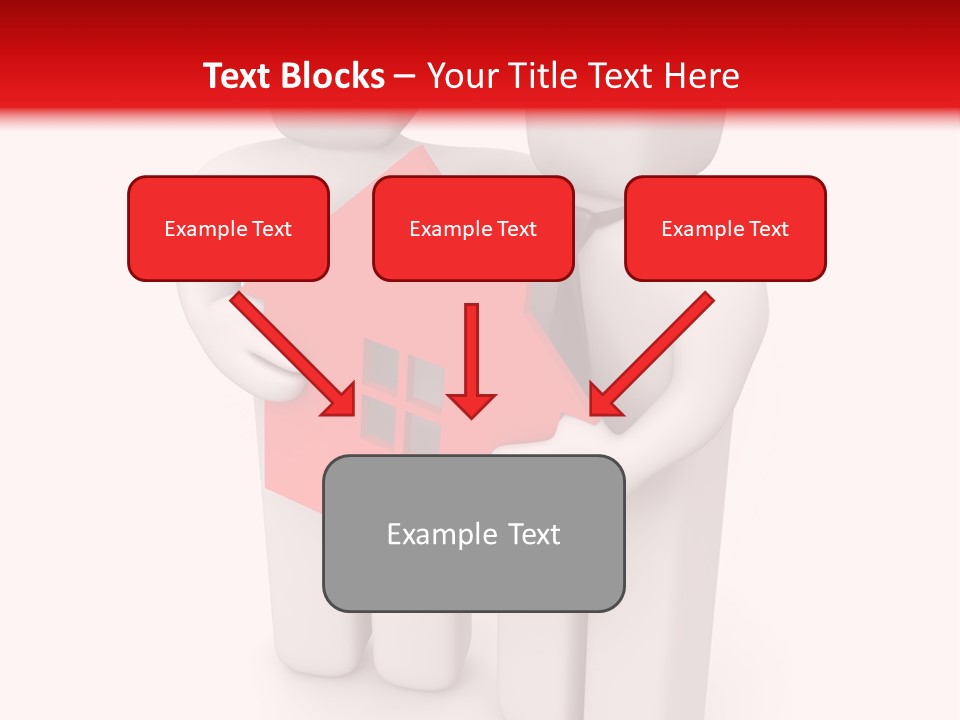 Text Blocks – Your Title Text Here

Example Text

Example Text

Example Text

Example Text